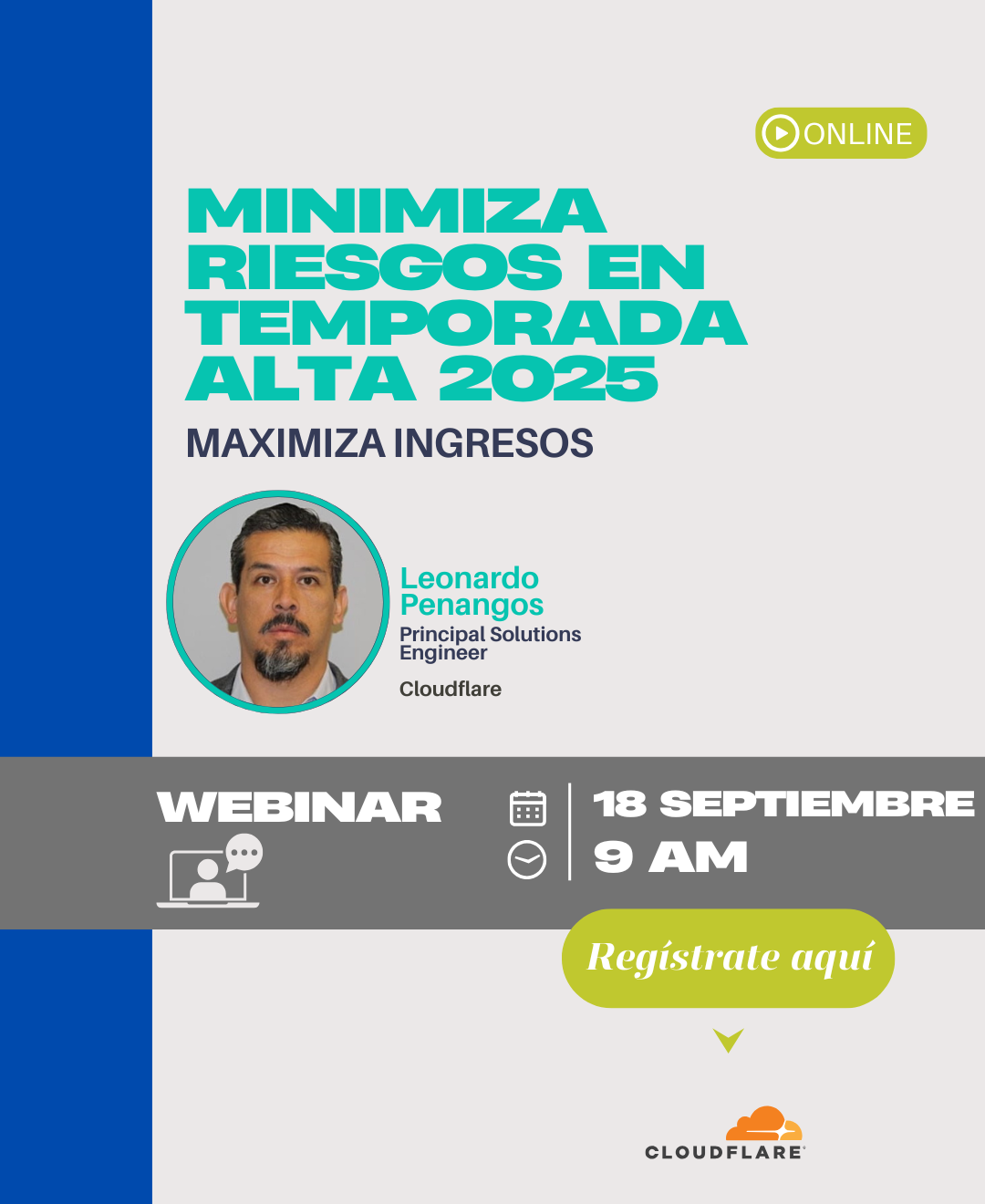 ONLINE

MINIMIZA RIESGOS EN TEMPORADA ALTA 2025

MAXIMIZA INGRESOS

Leonardo Penangos
Principal Solutions Engineer
Cloudflare

WEBINAR

18 SEPTIEMBRE
9 AM

Regístrate aquí

CLOUDFLARE